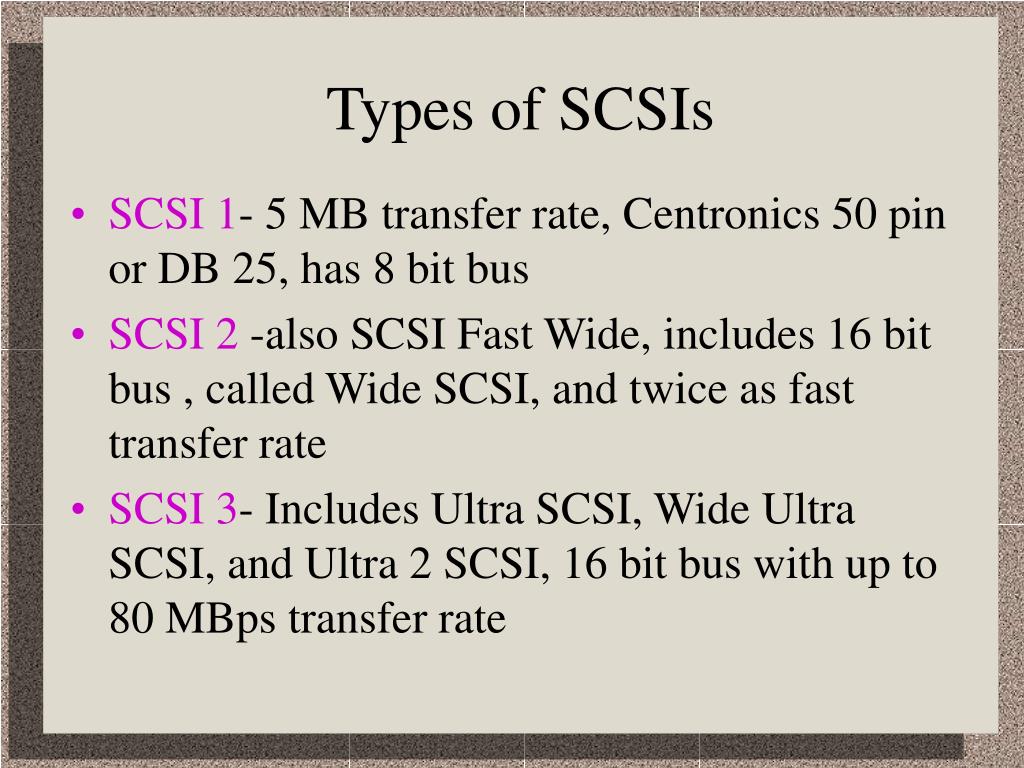 Types of SCSIs

• SCSI 1- 5 MB transfer rate, Centronics 50 pin or DB 25, has 8 bit bus
• SCSI 2 -also SCSI Fast Wide, includes 16 bit bus , called Wide SCSI, and twice as fast transfer rate
• SCSI 3- Includes Ultra SCSI, Wide Ultra SCSI, and Ultra 2 SCSI, 16 bit bus with up to 80 MBps transfer rate